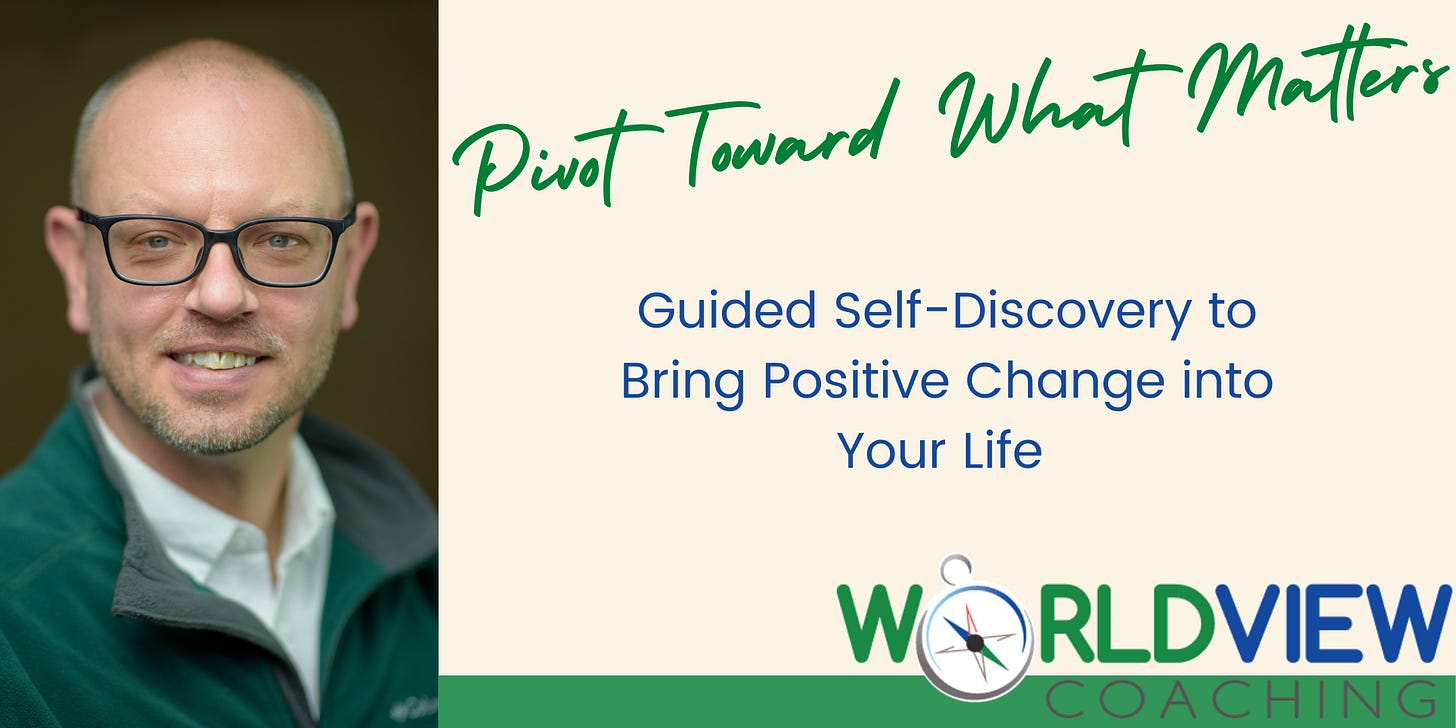 Pivot Toward What Matters

Guided Self-Discovery to Bring Positive Change into Your Life

WORLDVIEW
COACHING